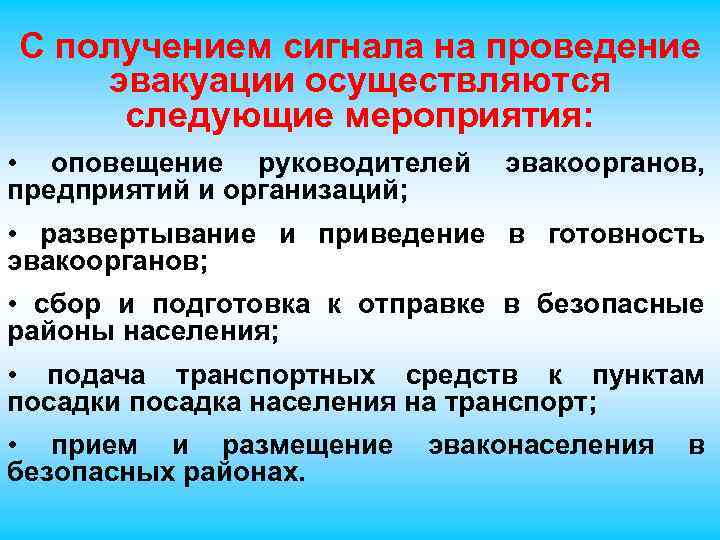 С получением сигнала на проведение эвакуации осуществляются следующие мероприятия:

• оповещение руководителей эвакоорганов, предприятий и организаций;

• развертывание и приведение в готовность эвакоорганов;

• сбор и подготовка к отправке в безопасные районы населения;

• подача транспортных средств к пунктам посадки посадка населения на транспорт;

• прием и размещение эваконаселения в безопасных районах.